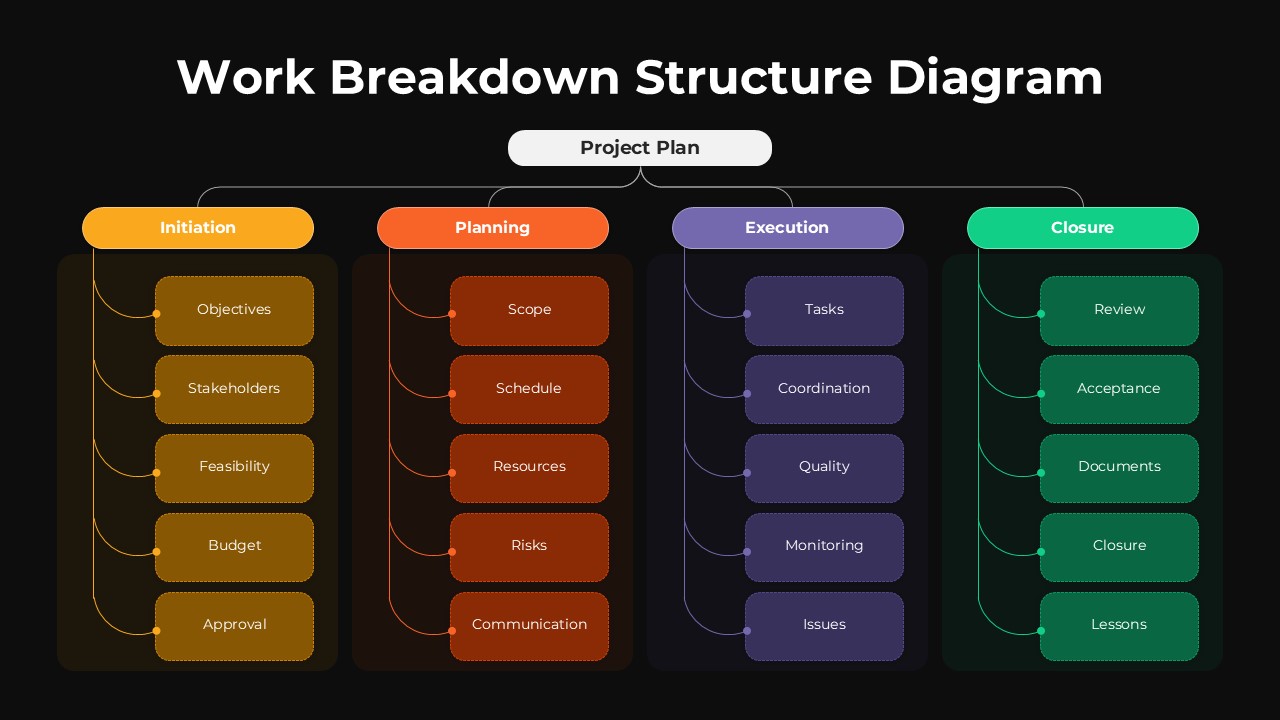 Work Breakdown Structure Diagram

Project Plan

Initiation

Objectives

Stakeholders

Feasibility

Budget

Approval

Planning

Scope

Schedule

Resources

Risks

Communication

Execution

Tasks

Coordination

Quality

Monitoring

Issues

Closure

Review

Acceptance

Documents

Closure

Lessons